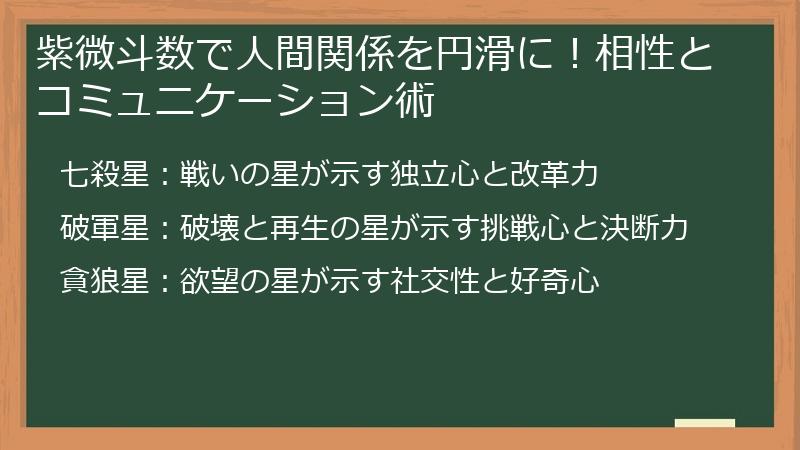 紫微斗数で人間関係を円滑に！相性とコミュニケーション術

七殺星：戦いの星が示す独立心と改革力

破軍星：破壊と再生の星が示す挑戦心と決断力

貪狼星：欲望の星が示す社交性と好奇心